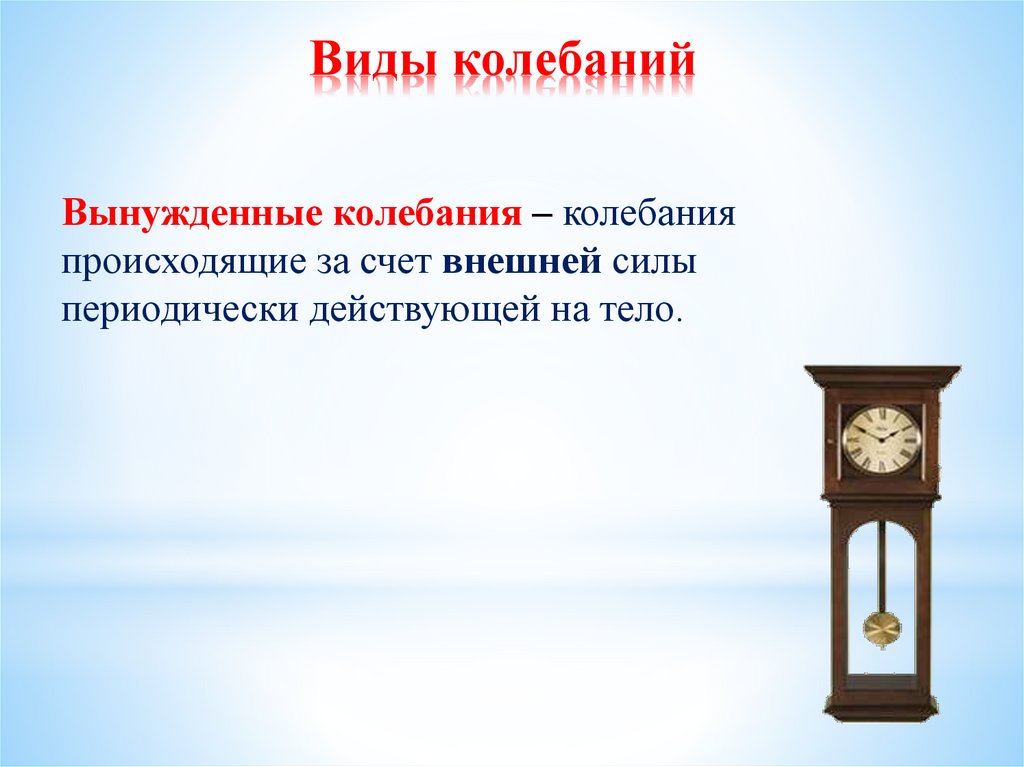 Виды колебаний

Вынужденные колебания – колебания происходящие за счет внешней силы периодически действующей на тело.